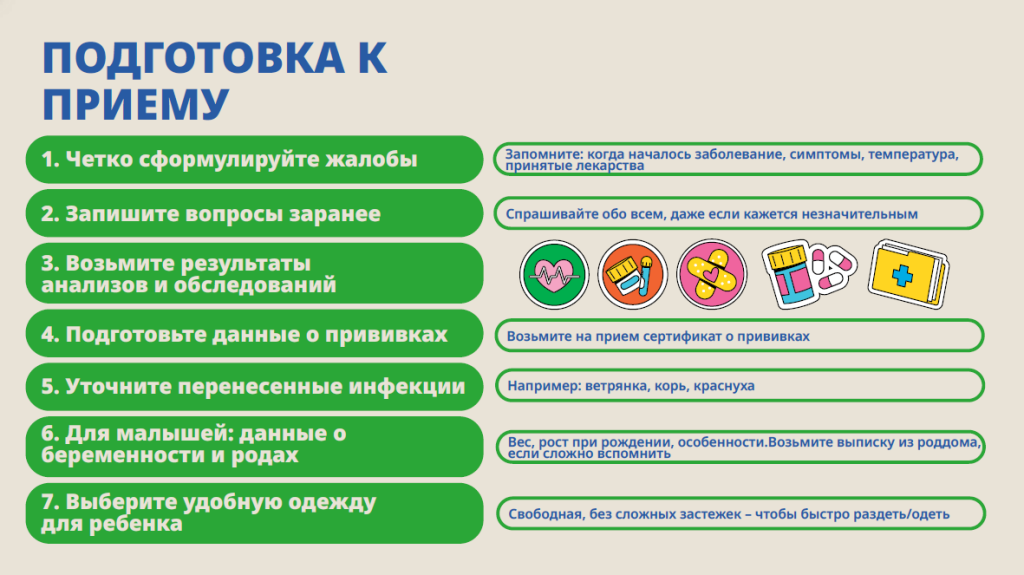 ПОДГОТОВКА К ПРИЕМУ

1. Четко сформулируйте жалобы

Запомните: когда началось заболевание, симптомы, температура, принятые лекарства

2. Запишите вопросы заранее

Спрашивайте обо всем, даже если кажется незначительным

3. Возьмите результаты анализов и обследований

4. Подготовьте данные о прививках

Возьмите на прием сертификат о прививках

5. Уточните перенесенные инфекции

Например: ветрянка, корь, краснуха

6. Для малышей: данные о беременности и родах

Вес, рост при рождении, особенности.Возьмите выписку из роддома, если сложно вспомнить

7. Выберите удобную одежду для ребенка

Свободная, без сложных застежек – чтобы быстро раздеть/одеть